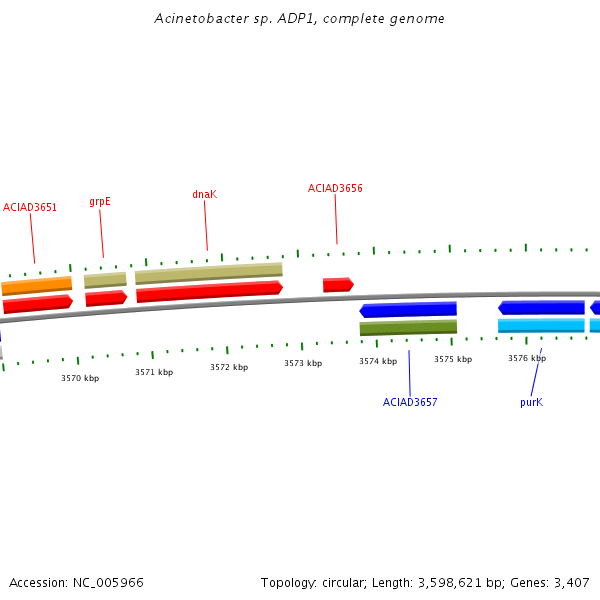 Acinetobacter sp. ADP1, complete genome

ACIAD3651

grpE

dnaK

ACIAD3656

3570 kbp

3571 kbp

3572 kbp

3573 kbp

3574 kbp

3575 kbp

3576 kbp

ACIAD3657

purK

Accession: NC_005966

Topology: circular; Length: 3,598,621 bp; Genes: 3,407